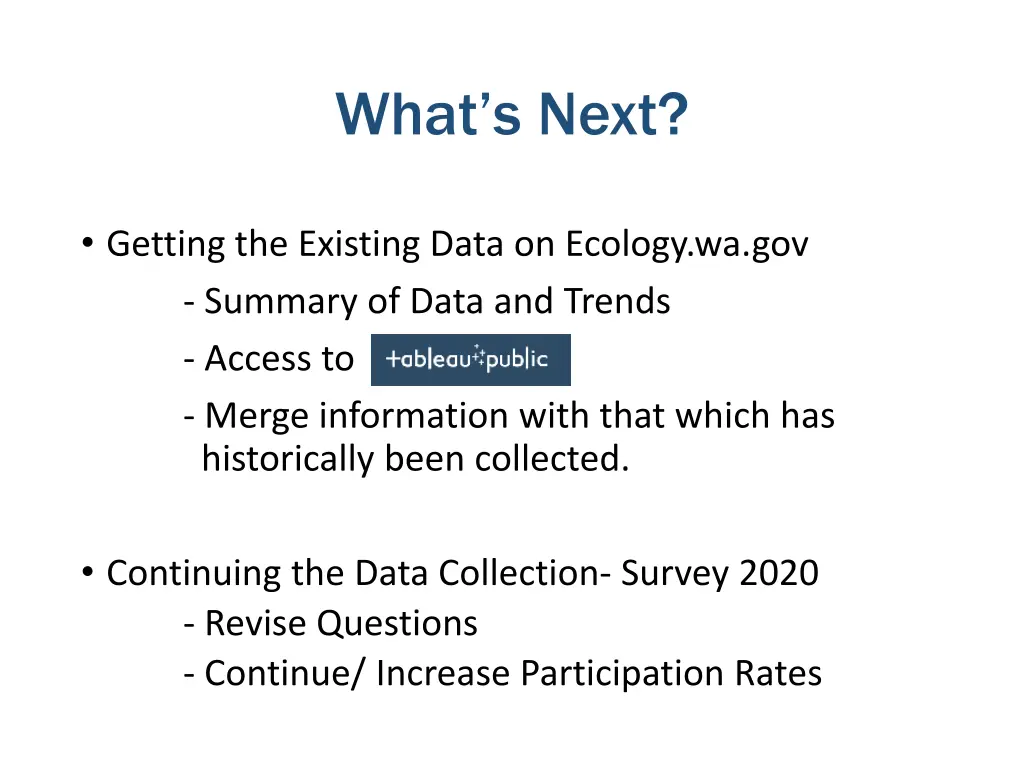 What's Next?

• Getting the Existing Data on Ecology.wa.gov
- Summary of Data and Trends
- Access to tableau public
- Merge information with that which has historically been collected.

• Continuing the Data Collection- Survey 2020
- Revise Questions
- Continue/ Increase Participation Rates